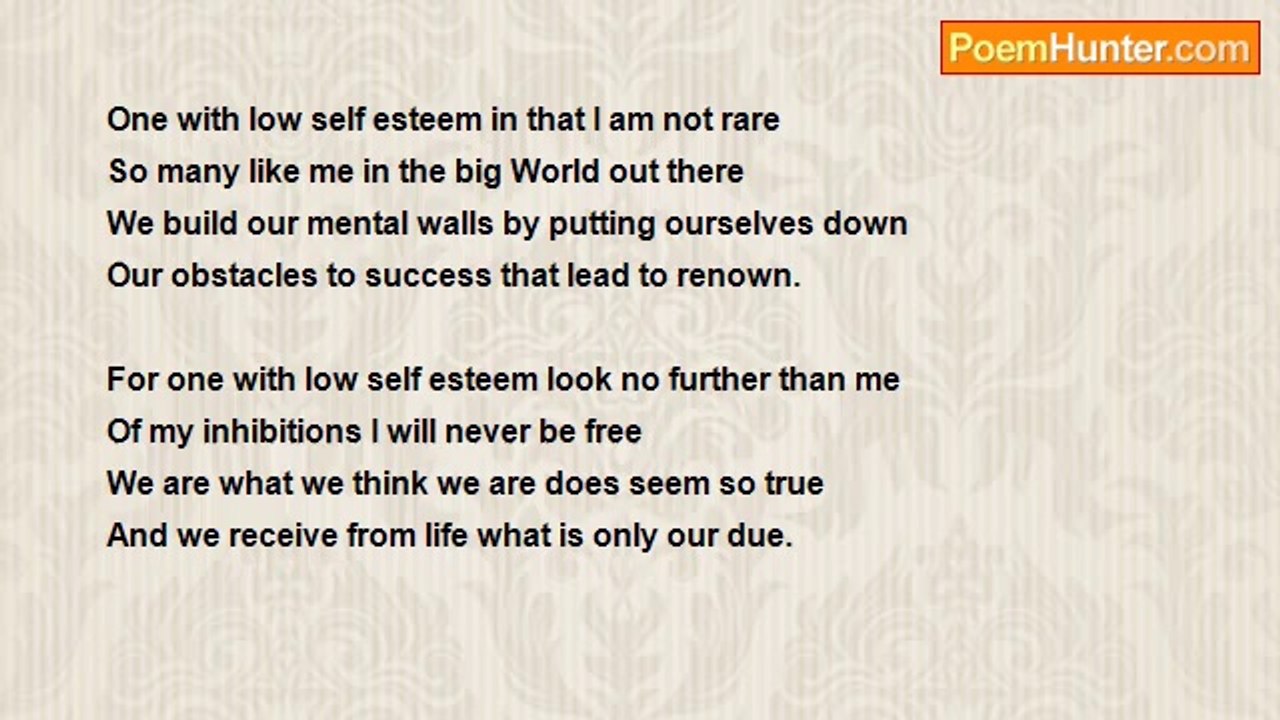 PoemHunter.com

One with low self esteem in that I am not rare
So many like me in the big World out there
We build our mental walls by putting ourselves down
Our obstacles to success that lead to renown.

For one with low self esteem look no further than me
Of my inhibitions I will never be free
We are what we think we are does seem so true
And we receive from life what is only our due.